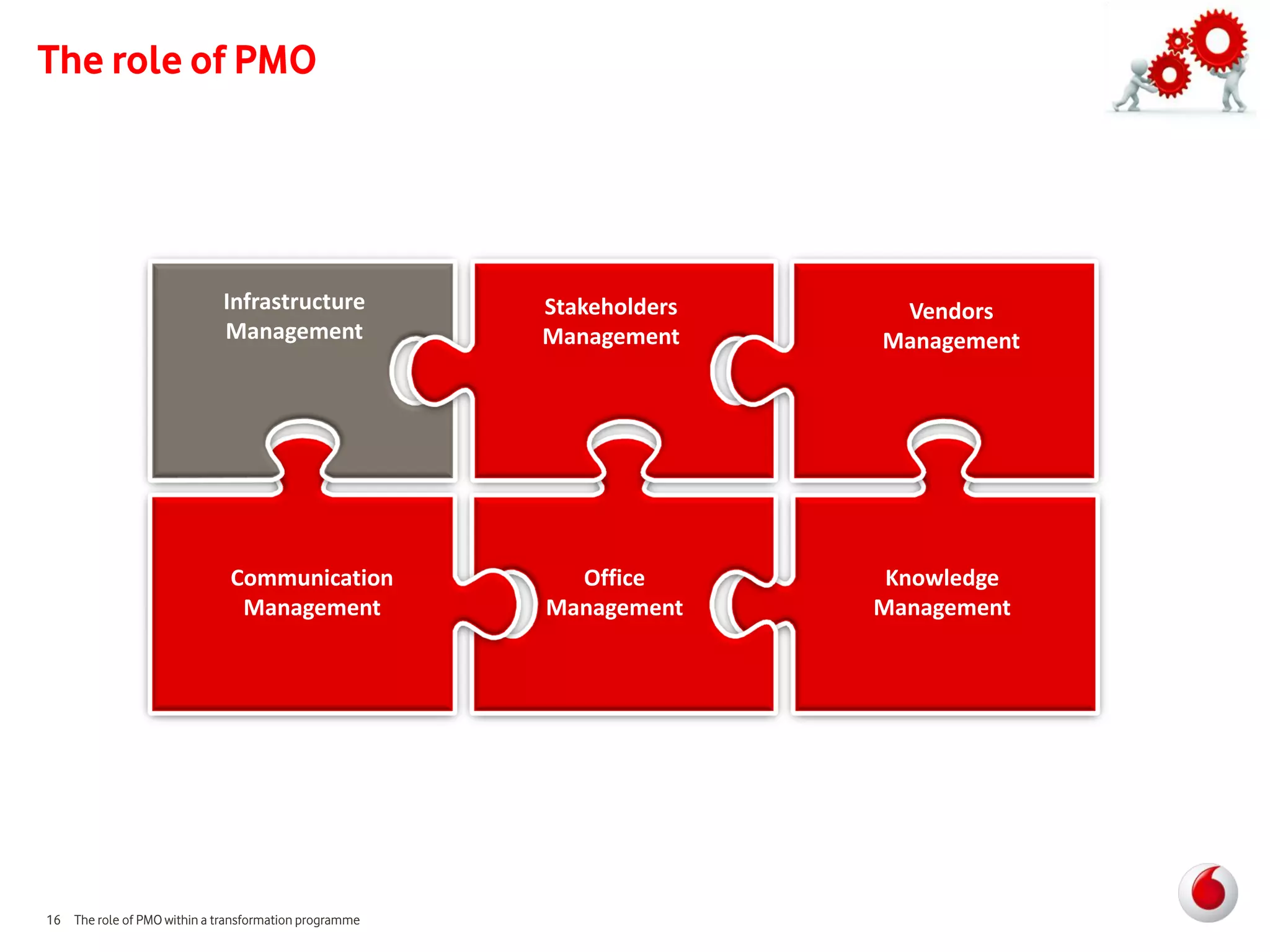 The role of PMO

Infrastructure Management

Stakeholders Management

Vendors Management

Communication Management

Office Management

Knowledge Management

16 The role of PMO within a transformation programme